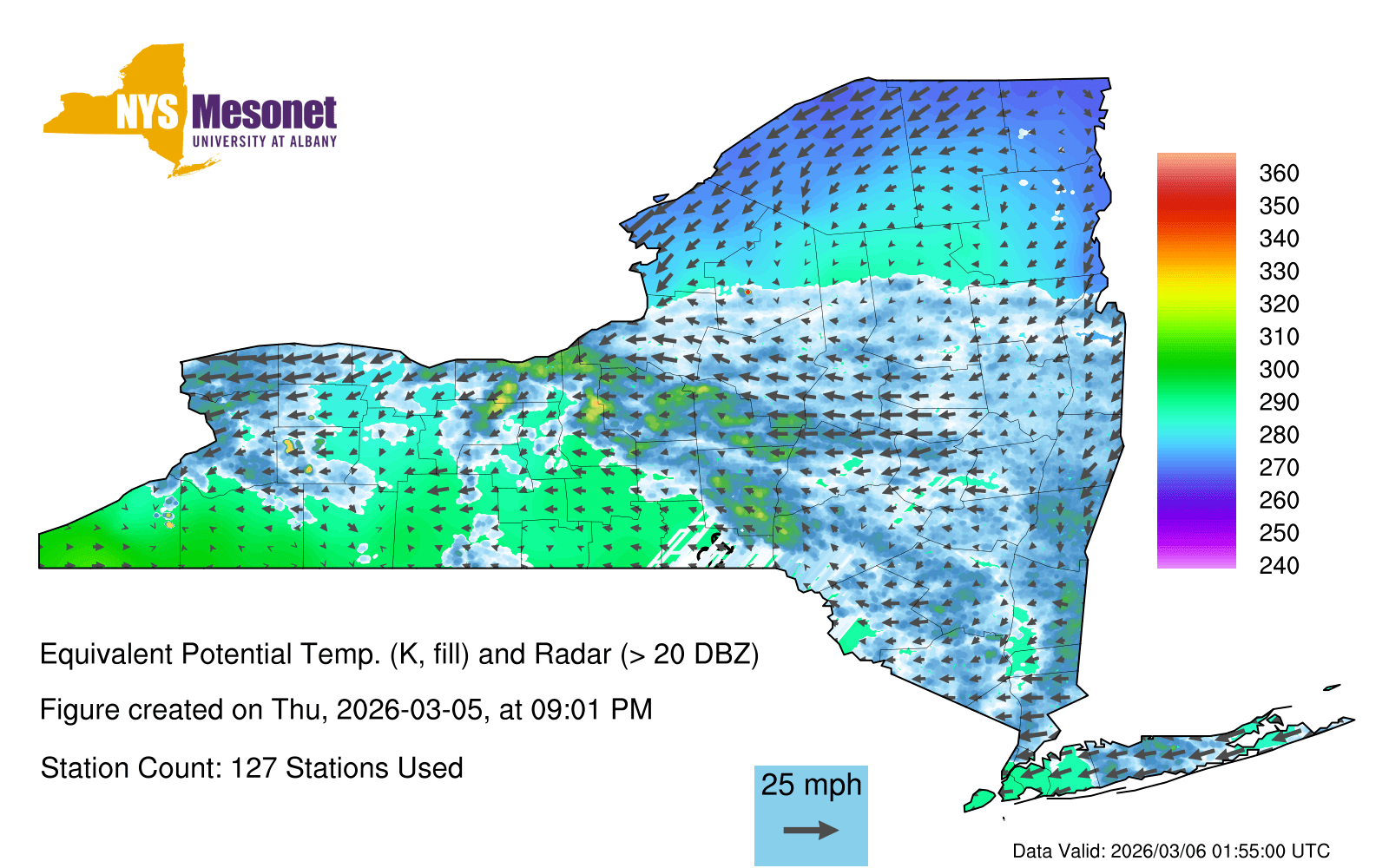 NYS Mesonet
UNIVERSITY AT ALBANY

360
350
340
330
320
310
300
290
280
270
260
250
240

Equivalent Potential Temp. (K, fill) and Radar (> 20 DBZ)

Figure created on Thu, 2026-03-05, at 09:01 PM

Station Count: 127 Stations Used

25 mph

Data Valid: 2026/03/06 01:55:00 UTC